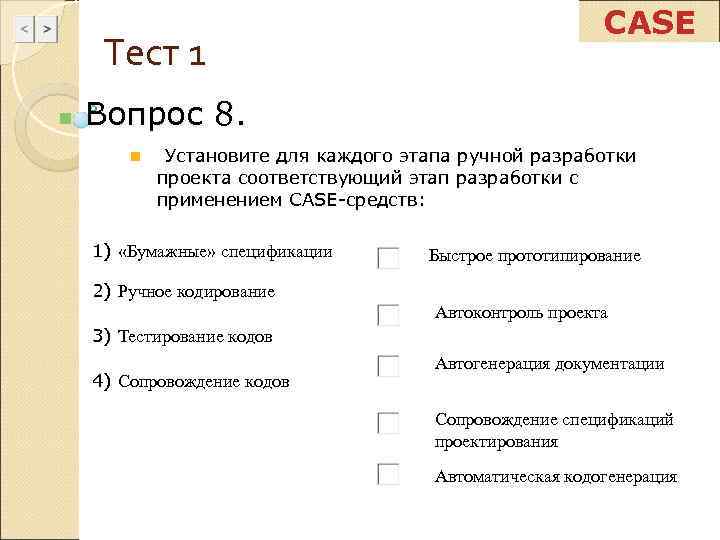 < >

CASE

Тест 1

Вопрос 8.

Установите для каждого этапа ручной разработки проекта соответствующий этап разработки с применением CASE-средств:

1) «Бумажные» спецификации

2) Ручное кодирование

3) Тестирование кодов

4) Сопровождение кодов

Быстрое прототипирование

Автоконтроль проекта

Автогенерация документации

Сопровождение спецификаций проектирования

Автоматическая кодогенерация